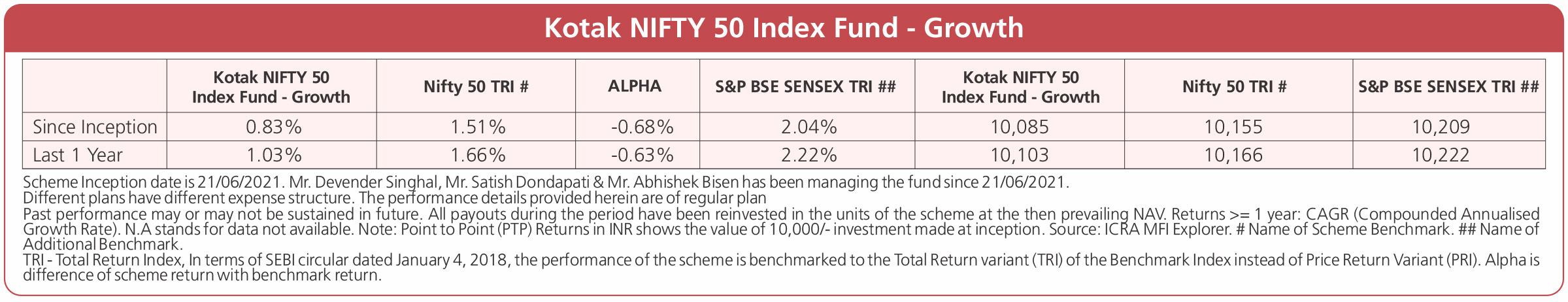 Kotak NIFTY 50 Index Fund - Growth

| | Kotak NIFTY 50 Index Fund - Growth | Nifty 50 TRI # | ALPHA | S&P BSE SENSEX TRI ## | Kotak NIFTY 50 Index Fund - Growth | Nifty 50 TRI # | S&P BSE SENSEX TRI ## |
|---|---|---|---|---|---|---|---|
| Since Inception | 0.83% | 1.51% | -0.68% | 2.04% | 10,085 | 10,155 | 10,209 |
| Last 1 Year | 1.03% | 1.66% | -0.63% | 2.22% | 10,103 | 10,166 | 10,222 |

Scheme Inception date is 21/06/2021. Mr. Devender Singhal, Mr. Satish Dondapati & Mr. Abhishek Bisen has been managing the fund since 21/06/2021.
Different plans have different expense structure. The performance details provided herein are of regular plan
Past performance may or may not be sustained in future. All payouts during the period have been reinvested in the units of the scheme at the then prevailing NAV. Returns >= 1 year: CAGR (Compounded Annualised Growth Rate). N.A stands for data not available. Note: Point to Point (PTP) Returns in INR shows the value of 10,000/- investment made at inception. Source: ICRA MFI Explorer. # Name of Scheme Benchmark. ## Name of Additional Benchmark.
TRI - Total Return Index, In terms of SEBI circular dated January 4, 2018, the performance of the scheme is benchmarked to the Total Return variant (TRI) of the Benchmark Index instead of Price Return Variant (PRI). Alpha is difference of scheme return with benchmark return.